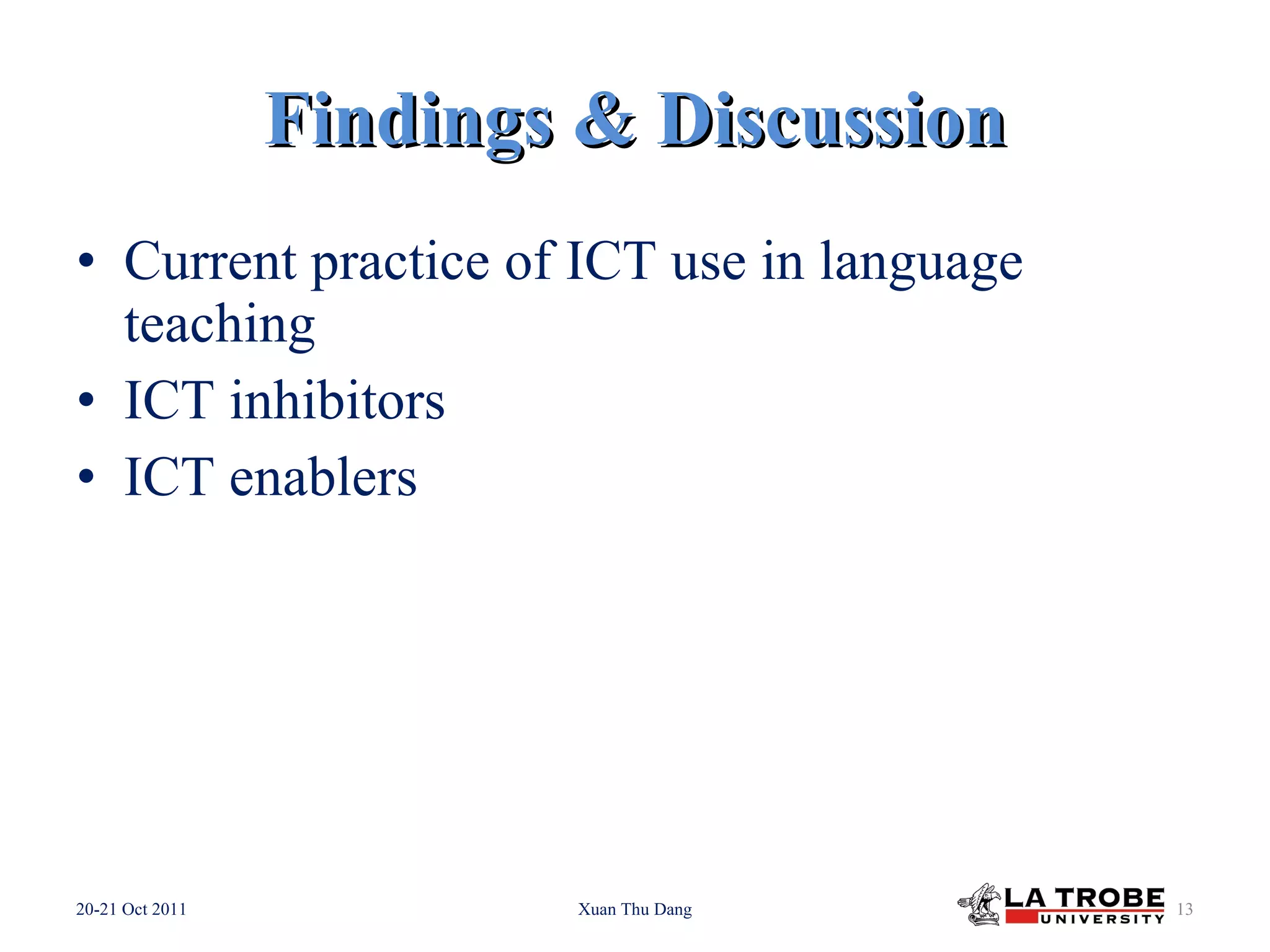 Findings & Discussion

• Current practice of ICT use in language teaching
• ICT inhibitors
• ICT enablers

20-21 Oct 2011
Xuan Thu Dang
LA TROBE UNIVERSITY
13